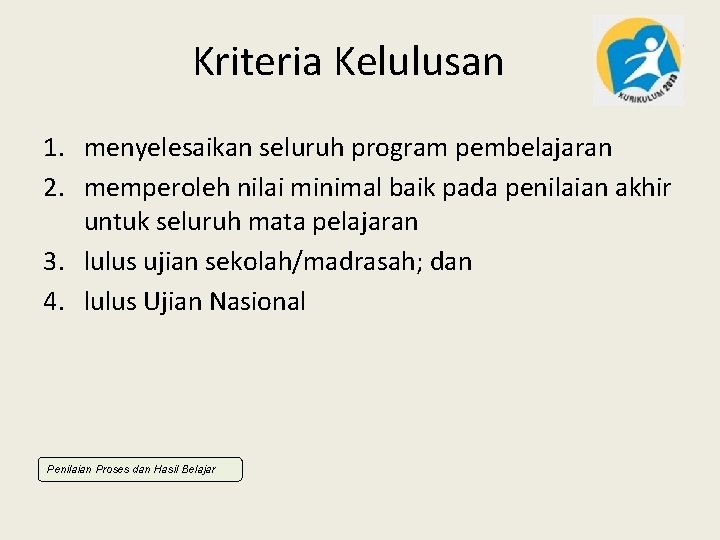 Kriteria Kelulusan

KURIKULUM 2013

1. menyelesaikan seluruh program pembelajaran
2. memperoleh nilai minimal baik pada penilaian akhir untuk seluruh mata pelajaran
3. lulus ujian sekolah/madrasah; dan
4. lulus Ujian Nasional

Penilaian Proses dan Hasil Belajar